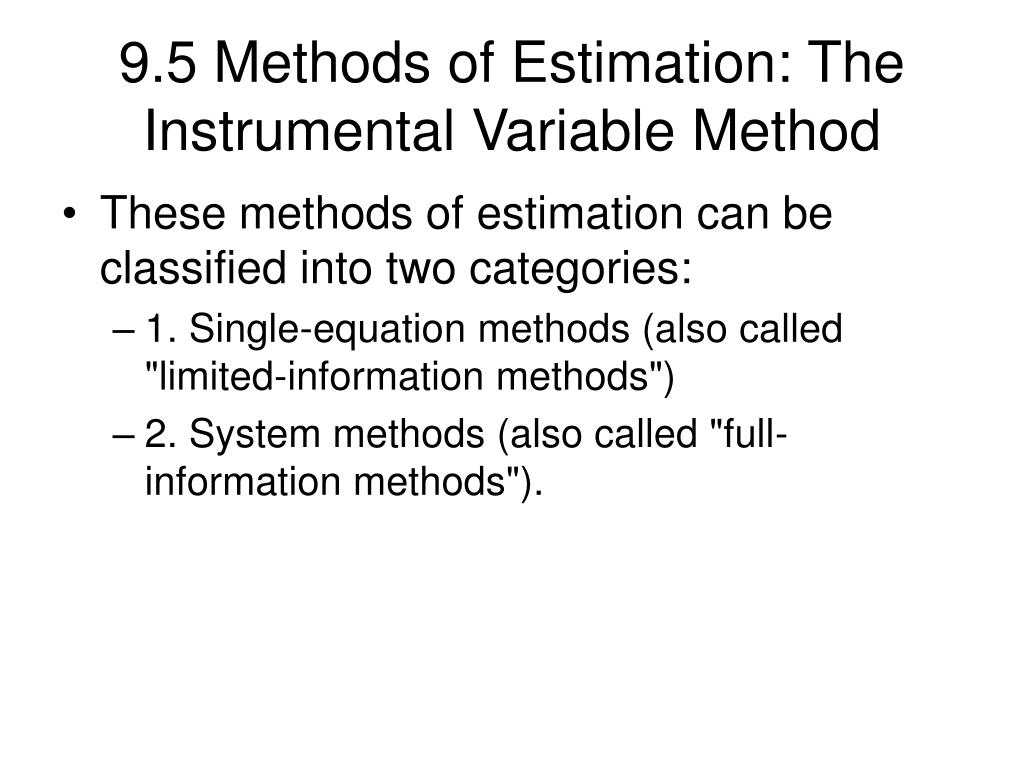 9.5 Methods of Estimation: The Instrumental Variable Method

• These methods of estimation can be classified into two categories:
– 1. Single-equation methods (also called "limited-information methods")
– 2. System methods (also called "full-information methods").